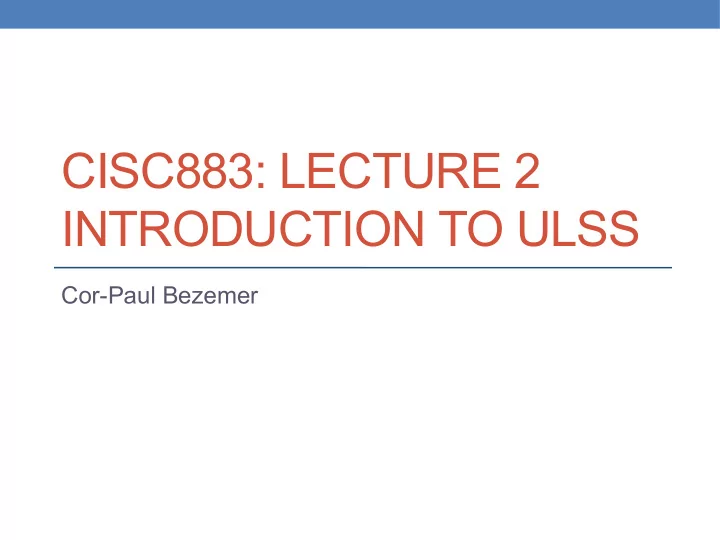 CISC883: LECTURE 2
INTRODUCTION TO ULSS

Cor-Paul Bezemer